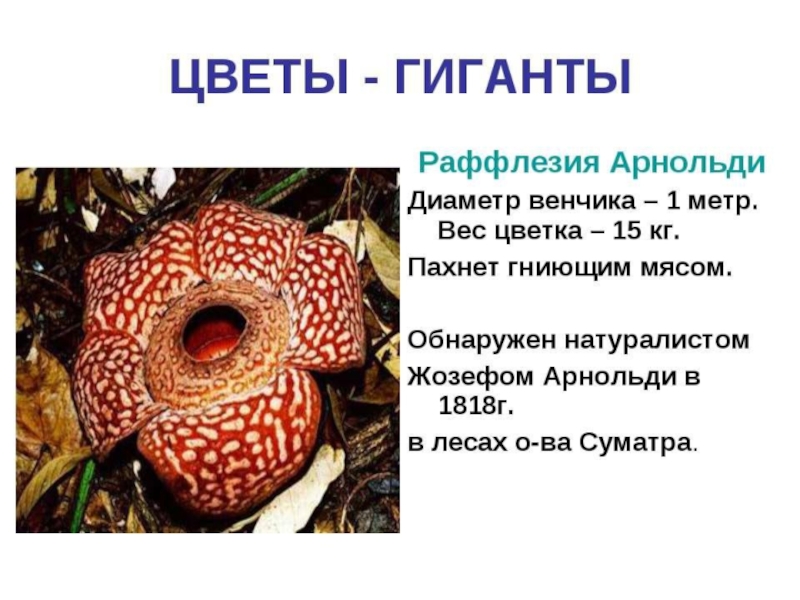 ЦВЕТЫ - ГИГАНТЫ

Раффлезия Арнольди

Диаметр венчика – 1 метр. Вес цветка – 15 кг.

Пахнет гниющим мясом.

Обнаружен натуралистом Жозефом Арнольди в 1818г.

в лесах о-ва Суматра.